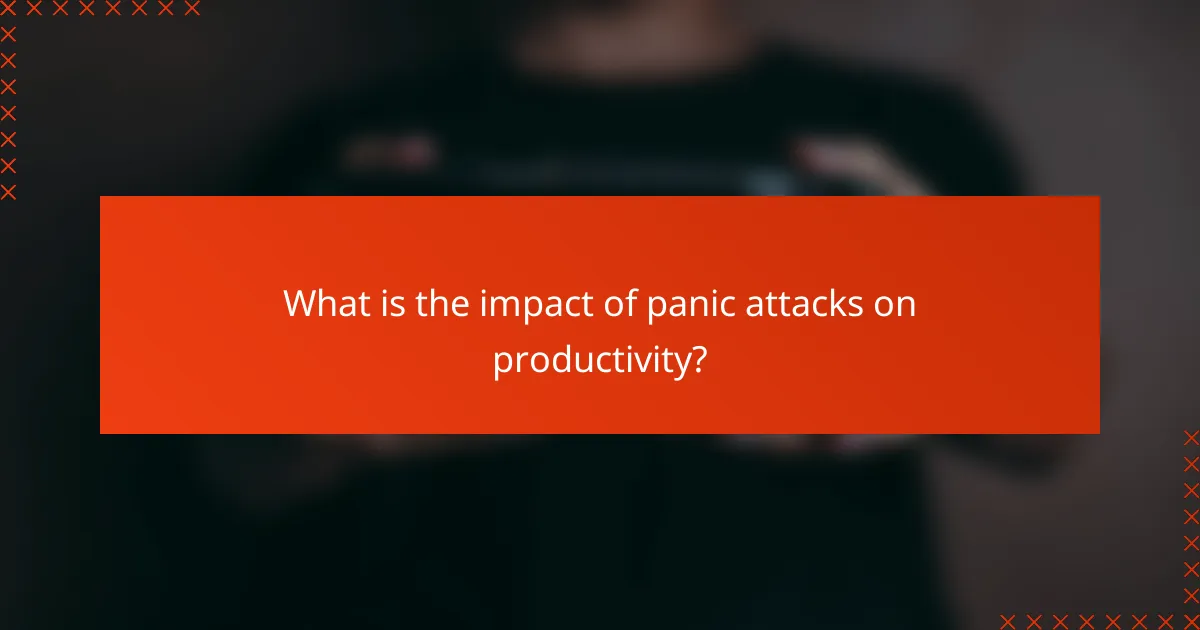 What is the impact of panic attacks on productivity?